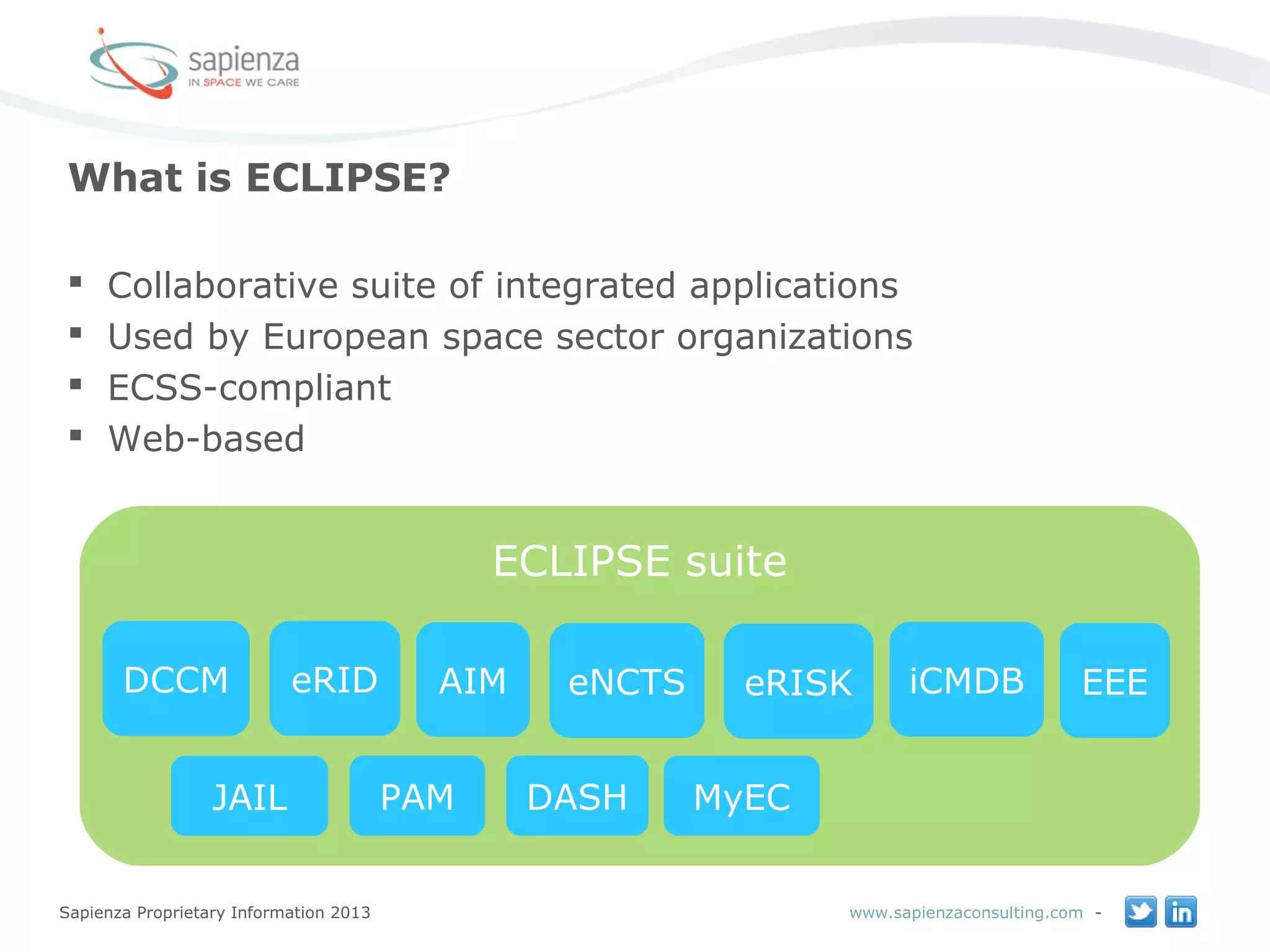 sapienza
IN SPACE WE CARE

What is ECLIPSE?

▪ Collaborative suite of integrated applications
▪ Used by European space sector organizations
▪ ECSS-compliant
▪ Web-based

ECLIPSE suite

DCCM eRID AIM eNCTS eRISK iCMDB EEE

JAIL PAM DASH MyEC

Sapienza Proprietary Information 2013

www.sapienzaconsulting.com -

in